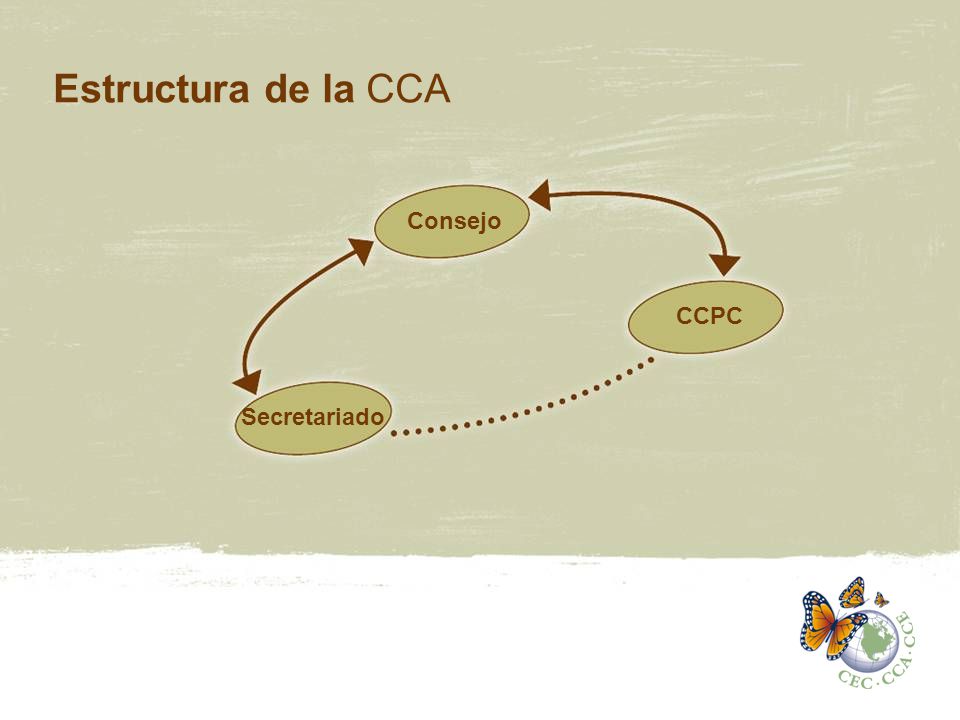 Estructura de la CCA

Consejo

CCPC

Secretariado

CEC · CCA · CCE